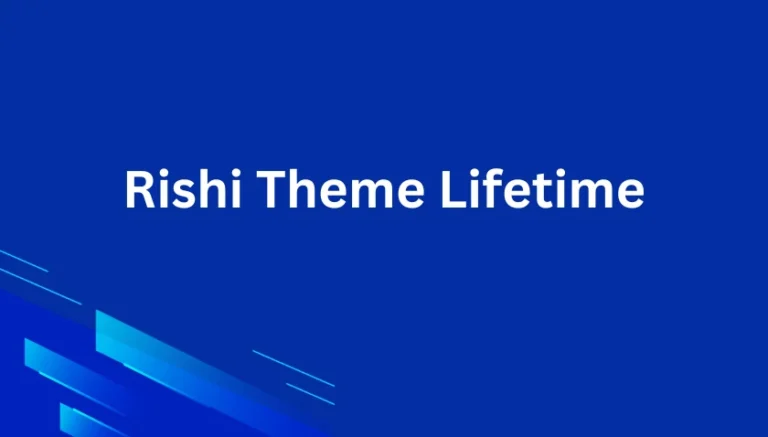 Rishi Theme Lifetime